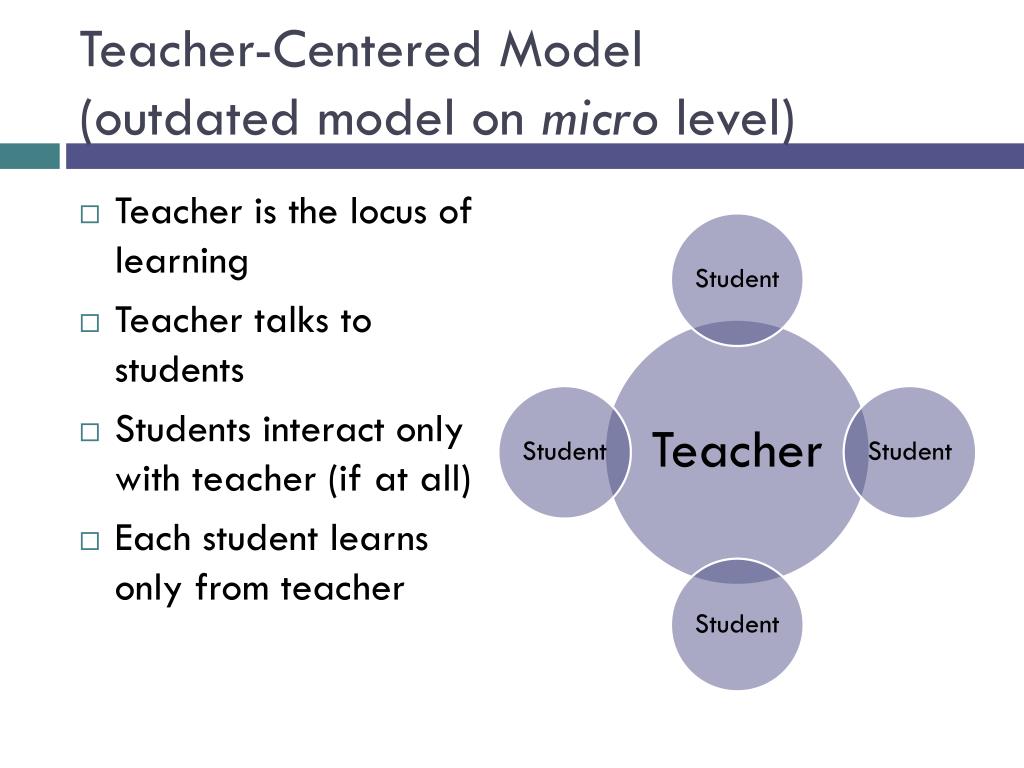 Teacher-Centered Model
(outdated model on micro level)

□ Teacher is the locus of learning
□ Teacher talks to students
□ Students interact only with teacher (if at all)
□ Each student learns only from teacher

Student
Student
Teacher
Student
Student